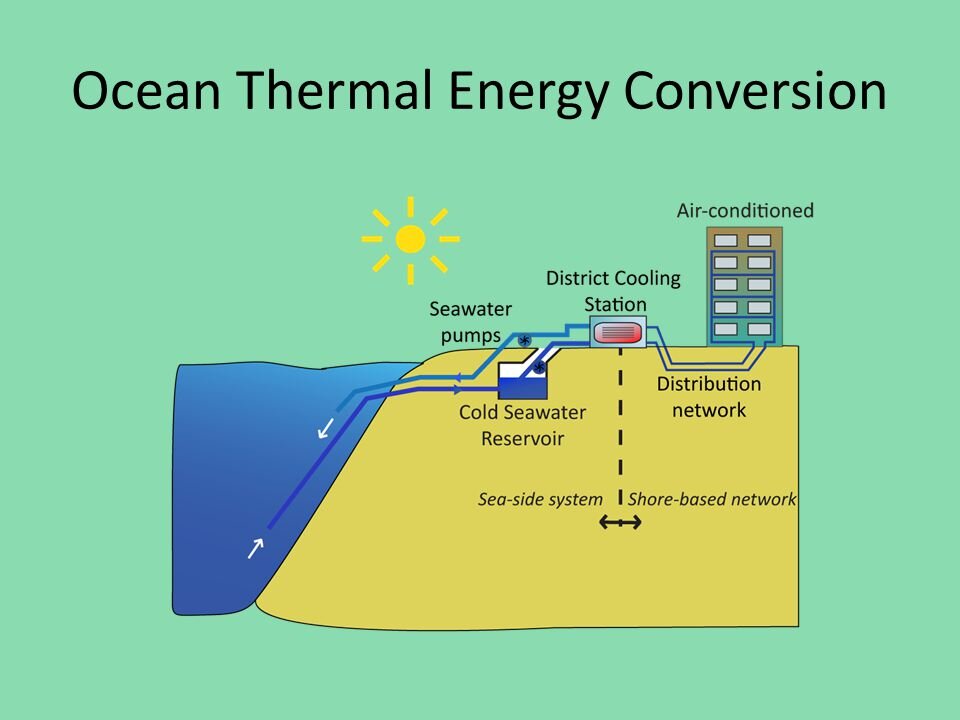 Ocean Thermal Energy Conversion

Air-conditioned

District Cooling Station

Seawater pumps

Distribution network

Cold Seawater Reservoir

Sea-side system

Shore-based network